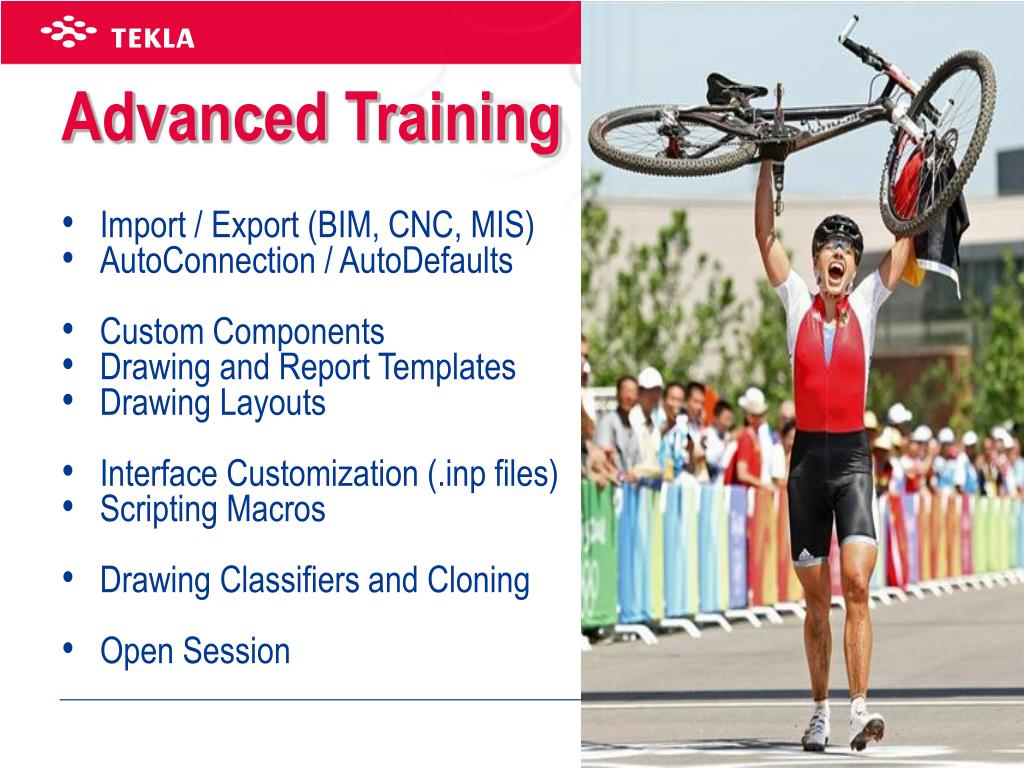 TEKLA

Advanced Training

• Import / Export (BIM, CNC, MIS)
• AutoConnection / AutoDefaults

• Custom Components
• Drawing and Report Templates
• Drawing Layouts

• Interface Customization (.inp files)
• Scripting Macros

• Drawing Classifiers and Cloning

• Open Session